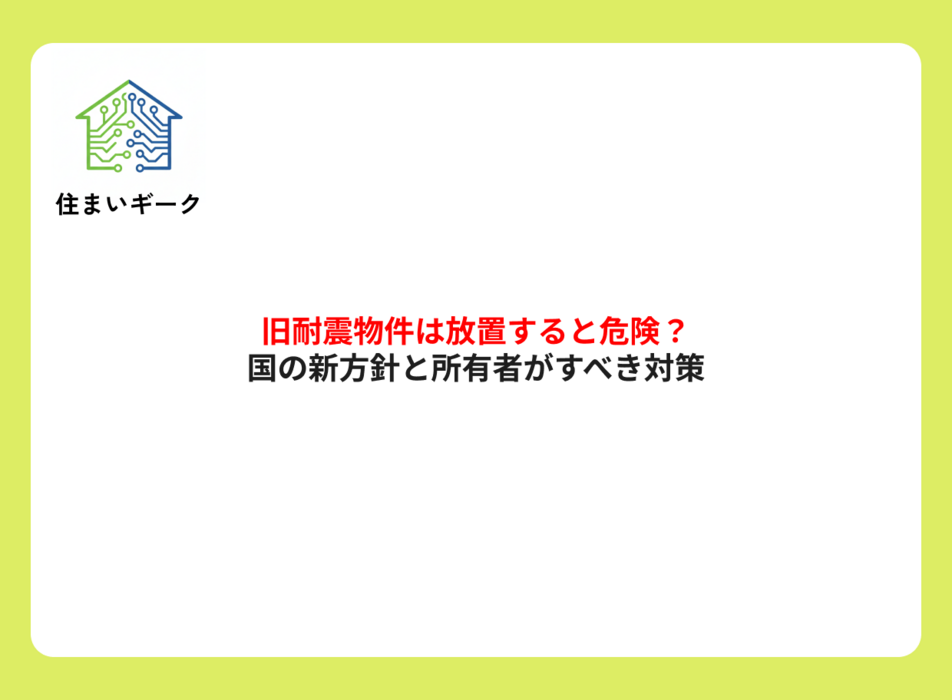 住まいギーク

旧耐震物件は放置すると危険？
国の新方針と所有者がすべき対策